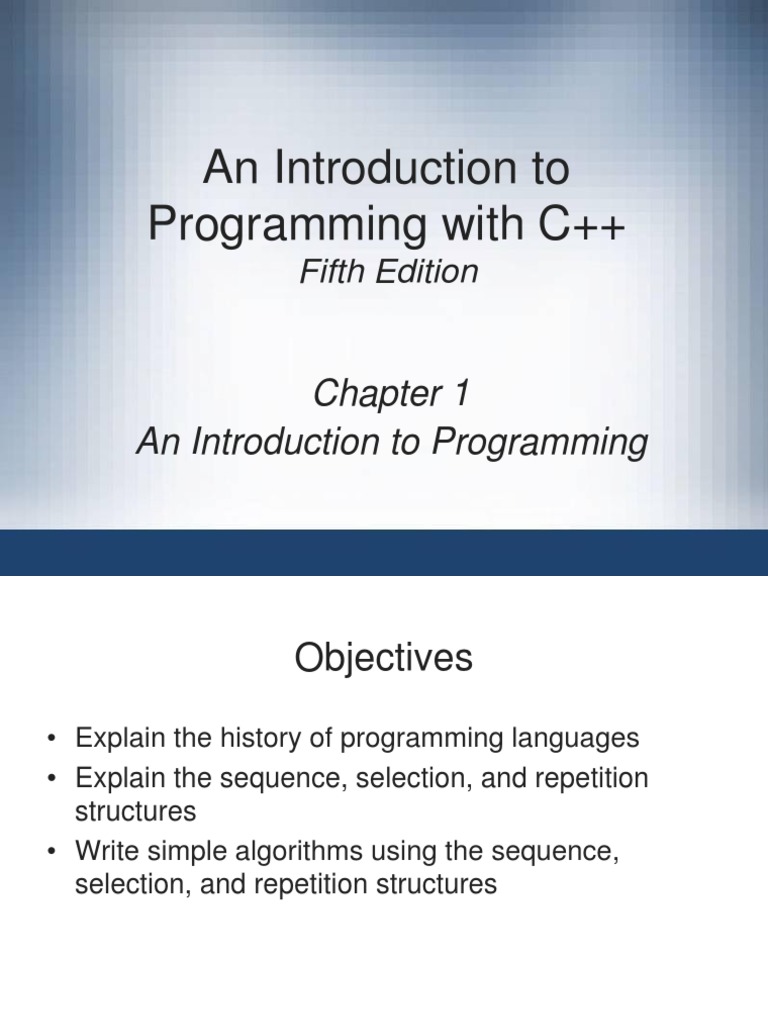 An Introduction to Programming with C++
Fifth Edition

Chapter 1
An Introduction to Programming

Objectives

• Explain the history of programming languages
• Explain the sequence, selection, and repetition structures
• Write simple algorithms using the sequence, selection, and repetition structures